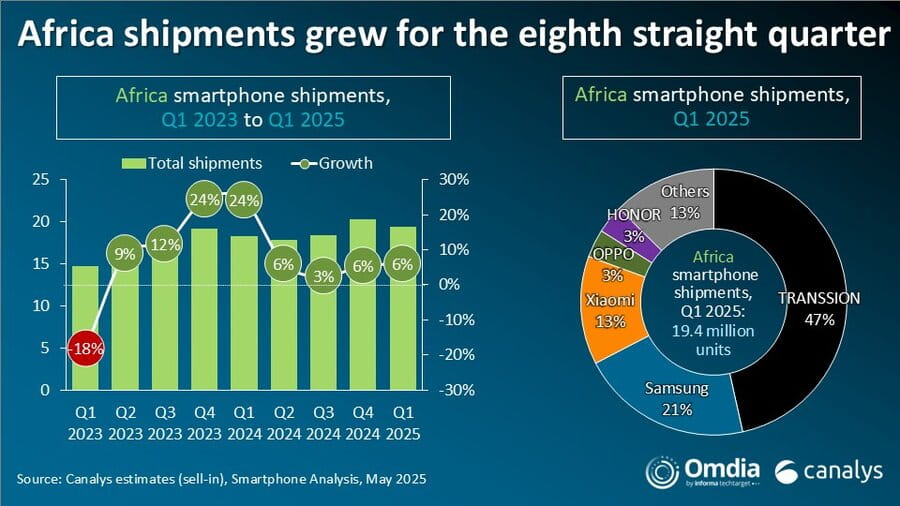 Africa shipments grew for the eighth straight quarter

Africa smartphone shipments, Q1 2023 to Q1 2025

Total shipments
Growth

25
20
15
10
5
0

30%
20%
10%
0%
-10%
-20%
-30%

-18%
9%
12%
24%
24%
6%
3%
6%
6%

Q1 2023
Q2 2023
Q3 2023
Q4 2023
Q1 2024
Q2 2024
Q3 2024
Q4 2024
Q1 2025

Africa smartphone shipments, Q1 2025

Others 13%
HONOR 3%
OPPO 3%
Xiaomi 13%
Samsung 21%
TRANSSION 47%

Africa smartphone shipments, Q1 2025: 19.4 million units

Source: Canalys estimates (sell-in), Smartphone Analysis, May 2025

Omdia by informa techtarget
canalys